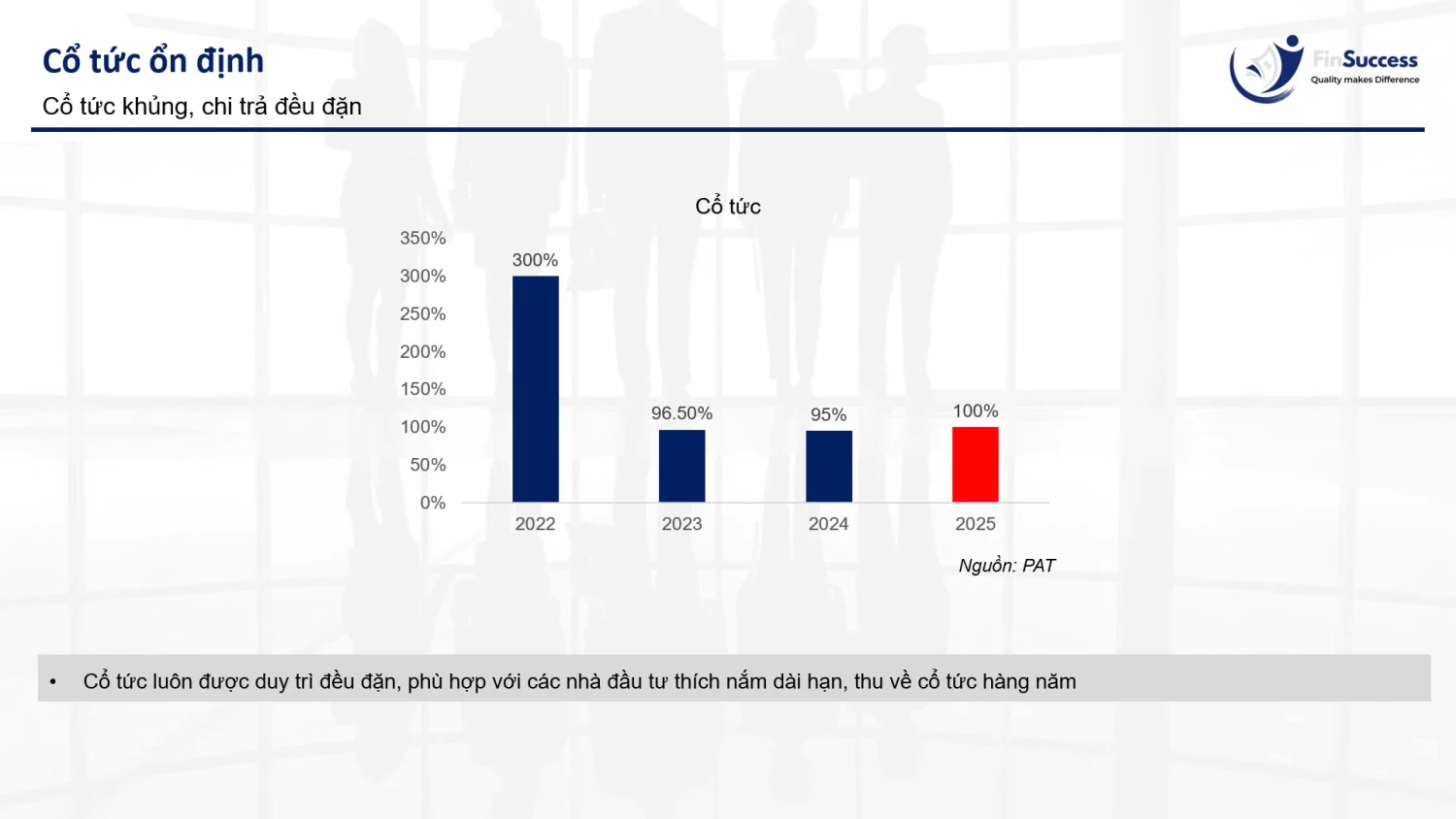 Cổ tức ổn định

Cổ tức khủng, chi trả đều đặn

FinSuccess
Quality makes Difference

Cổ tức

350%
300%
250%
200%
150%
100%
50%
0%

300%
96.50%
95%
100%

2022
2023
2024
2025

Nguồn: PAT

• Cổ tức luôn được duy trì đều đặn, phù hợp với các nhà đầu tư thích nắm dài hạn, thu về cổ tức hàng năm